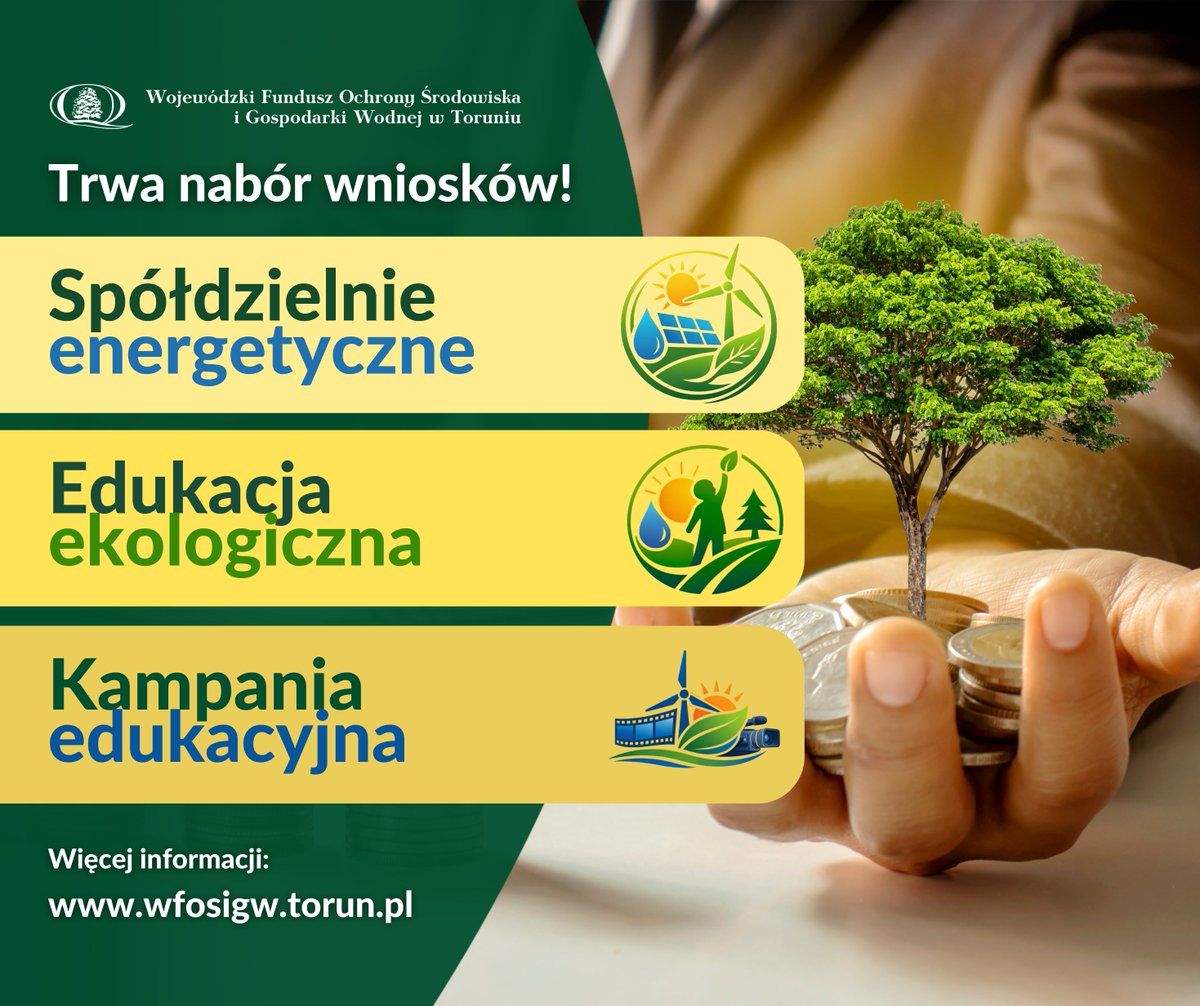 Wojewódzki Fundusz Ochrony Środowiska i Gospodarki Wodnej w Toruniu

Trwa nabór wniosków!

Spółdzielnie energetyczne

Edukacja ekologiczna

Kampania edukacyjna

Więcej informacji:

www.wfosigw.torun.pl